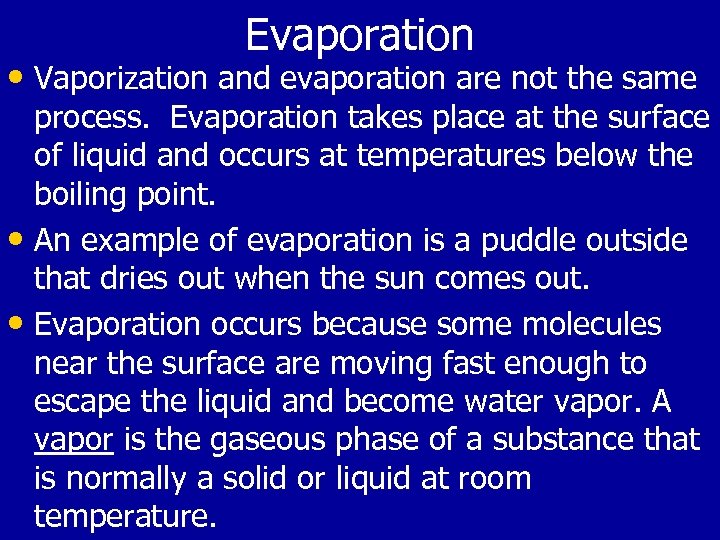 Evaporation

• Vaporization and evaporation are not the same process. Evaporation takes place at the surface of liquid and occurs at temperatures below the boiling point.

• An example of evaporation is a puddle outside that dries out when the sun comes out.

• Evaporation occurs because some molecules near the surface are moving fast enough to escape the liquid and become water vapor. A vapor is the gaseous phase of a substance that is normally a solid or liquid at room temperature.